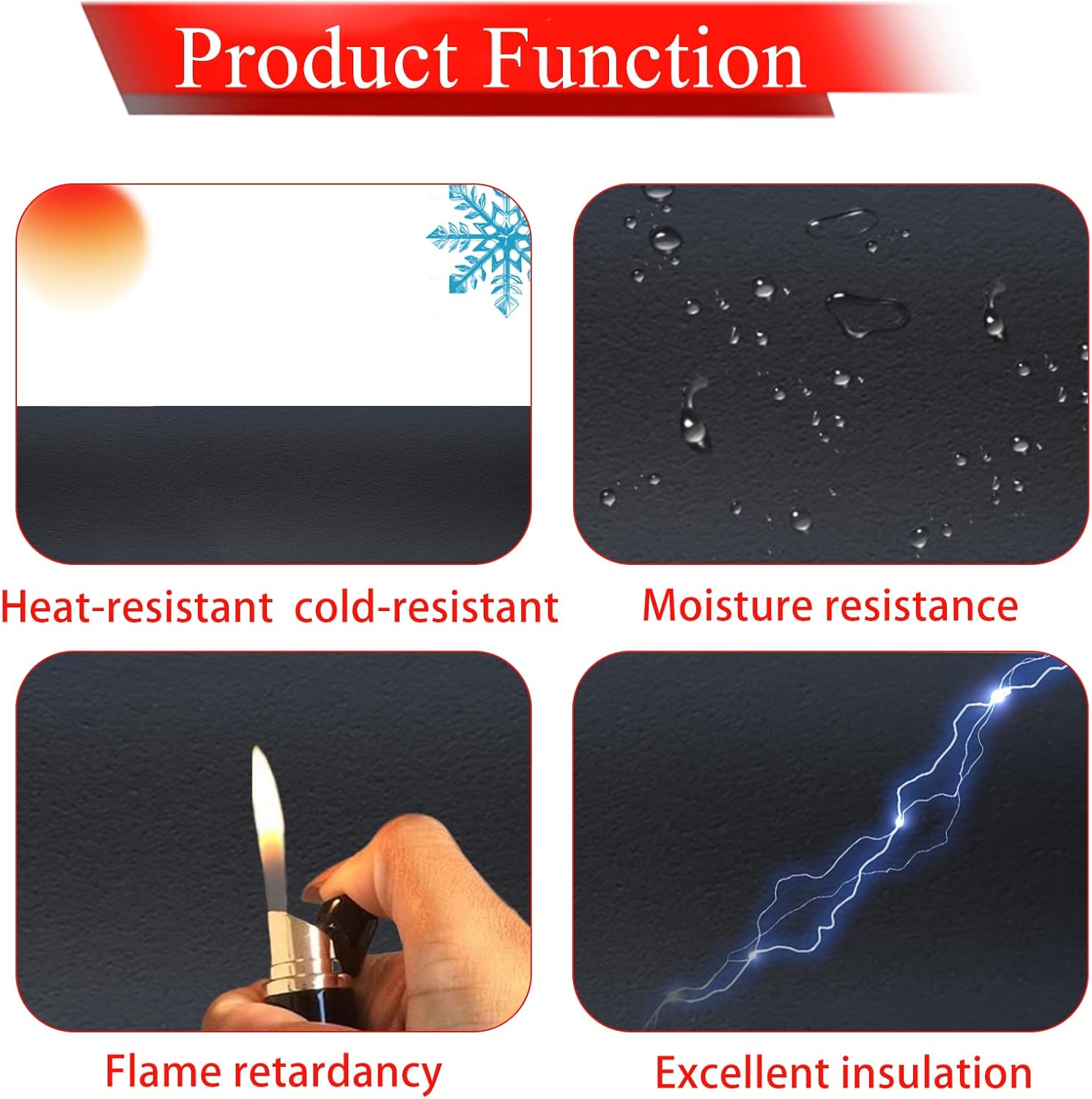 Product Function

Heat-resistant cold-resistant

Moisture resistance

Flame retardancy

Excellent insulation